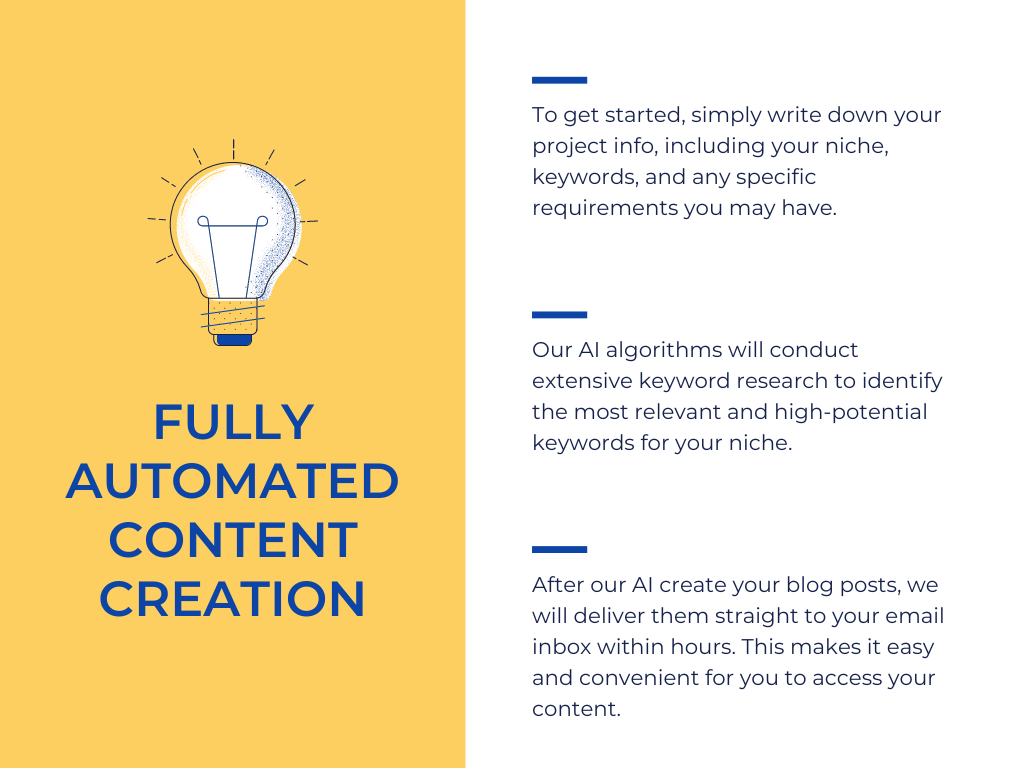 FULLY AUTOMATED CONTENT CREATION

To get started, simply write down your project info, including your niche, keywords, and any specific requirements you may have.

Our AI algorithms will conduct extensive keyword research to identify the most relevant and high-potential keywords for your niche.

After our AI create your blog posts, we will deliver them straight to your email inbox within hours. This makes it easy and convenient for you to access your content.